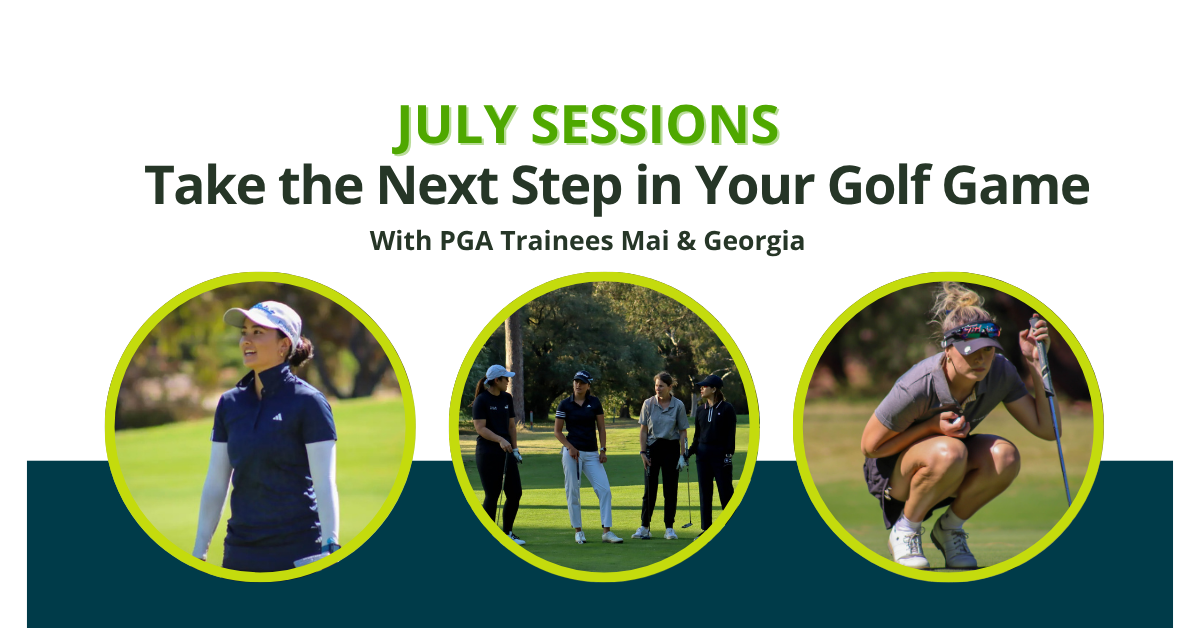 JULY SESSIONS
Take the Next Step in Your Golf Game
With PGA Trainees Mai & Georgia